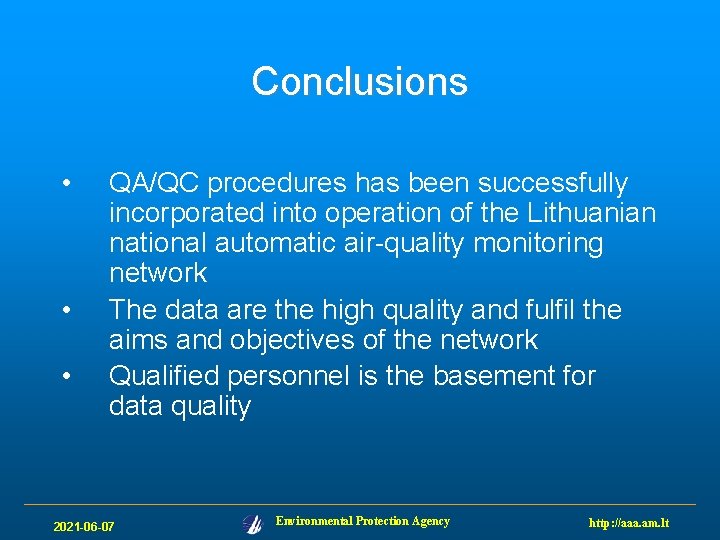 Conclusions

• QA/QC procedures has been successfully incorporated into operation of the Lithuanian national automatic air-quality monitoring network

• The data are the high quality and fulfil the aims and objectives of the network

• Qualified personnel is the basement for data quality

2021-06-07

Environmental Protection Agency

http://aaa.am.lt